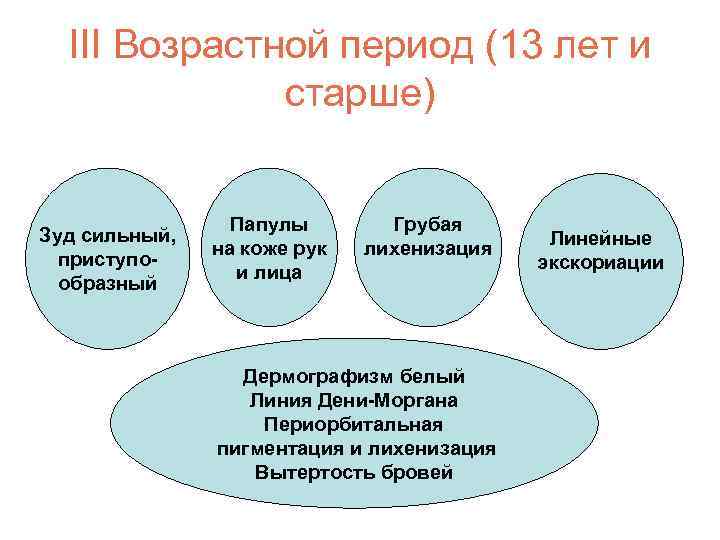 III Возрастной период (13 лет и старше)

Зуд сильный, приступообразный

Папулы на коже рук и лица

Грубая лихенизация

Линейные экскориации

Дермографизм белый
Линия Дени-Моргана
Периорбитальная пигментация и лихенизация
Вытертость бровей